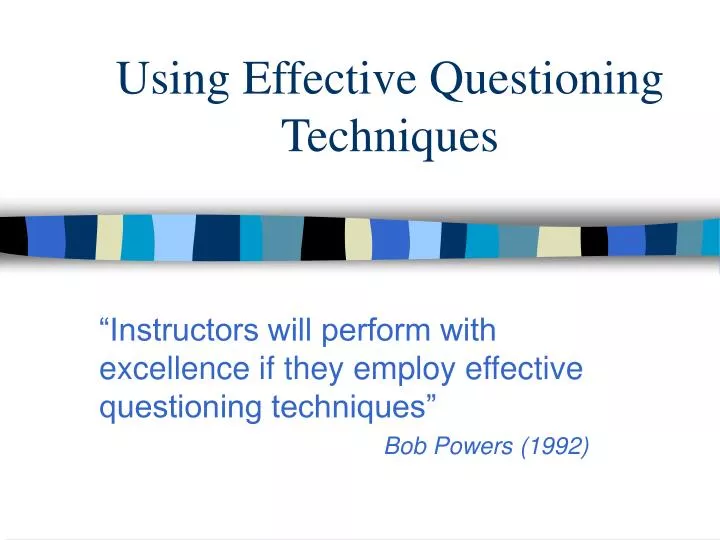 Using Effective Questioning Techniques

“Instructors will perform with excellence if they employ effective questioning techniques”

Bob Powers (1992)